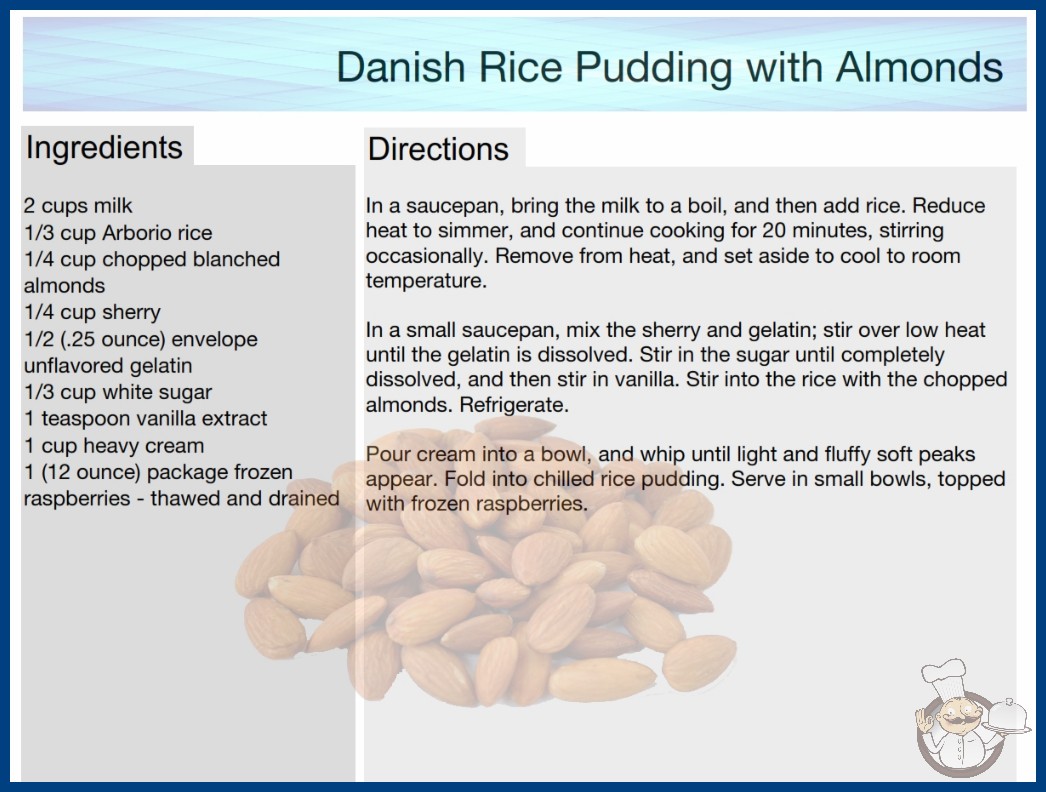 Danish Rice Pudding with Almonds

Ingredients

2 cups milk
1/3 cup Arborio rice
1/4 cup chopped blanched almonds
1/4 cup sherry
1/2 (.25 ounce) envelope unflavored gelatin
1/3 cup white sugar
1 teaspoon vanilla extract
1 cup heavy cream
1 (12 ounce) package frozen raspberries - thawed and drained

Directions

In a saucepan, bring the milk to a boil, and then add rice. Reduce heat to simmer, and continue cooking for 20 minutes, stirring occasionally. Remove from heat, and set aside to cool to room temperature.

In a small saucepan, mix the sherry and gelatin; stir over low heat until the gelatin is dissolved. Stir in the sugar until completely dissolved, and then stir in vanilla. Stir into the rice with the chopped almonds. Refrigerate.

Pour cream into a bowl, and whip until light and fluffy soft peaks appear. Fold into chilled rice pudding. Serve in small bowls, topped with frozen raspberries.